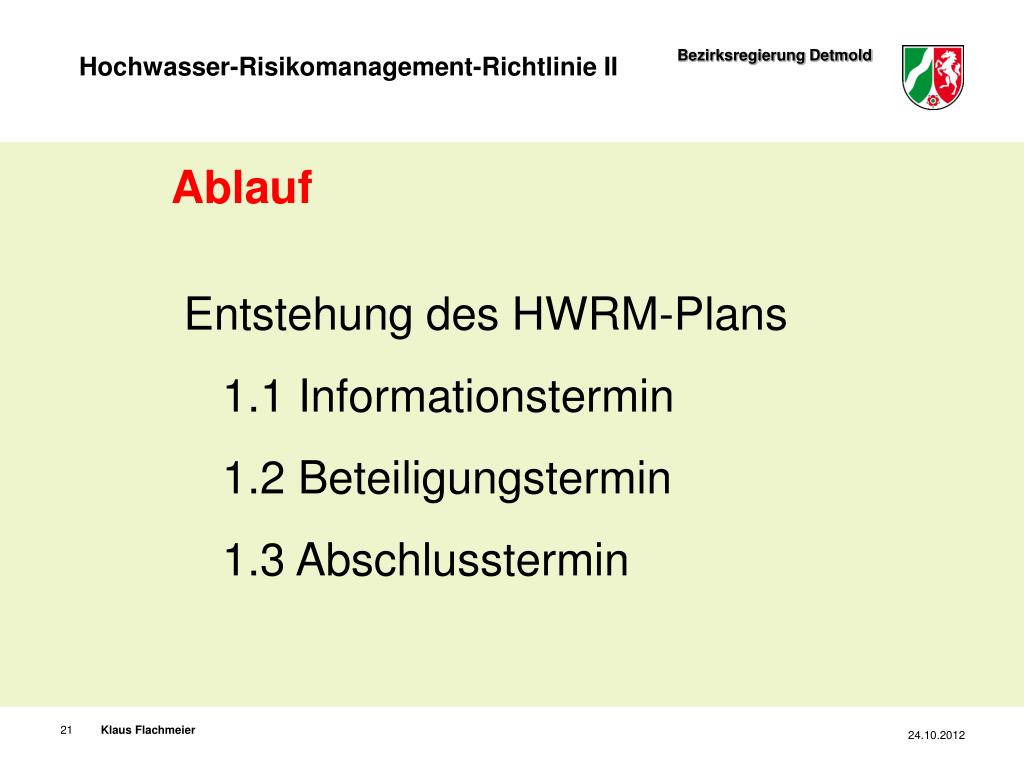 Hochwasser-Risikomanagement-Richtlinie II

Bezirksregierung Detmold

Ablauf

Entstehung des HWRM-Plans

1.1 Informationstermin

1.2 Beteiligungstermin

1.3 Abschlusstermin

21 Klaus Flachmeier

24.10.2012